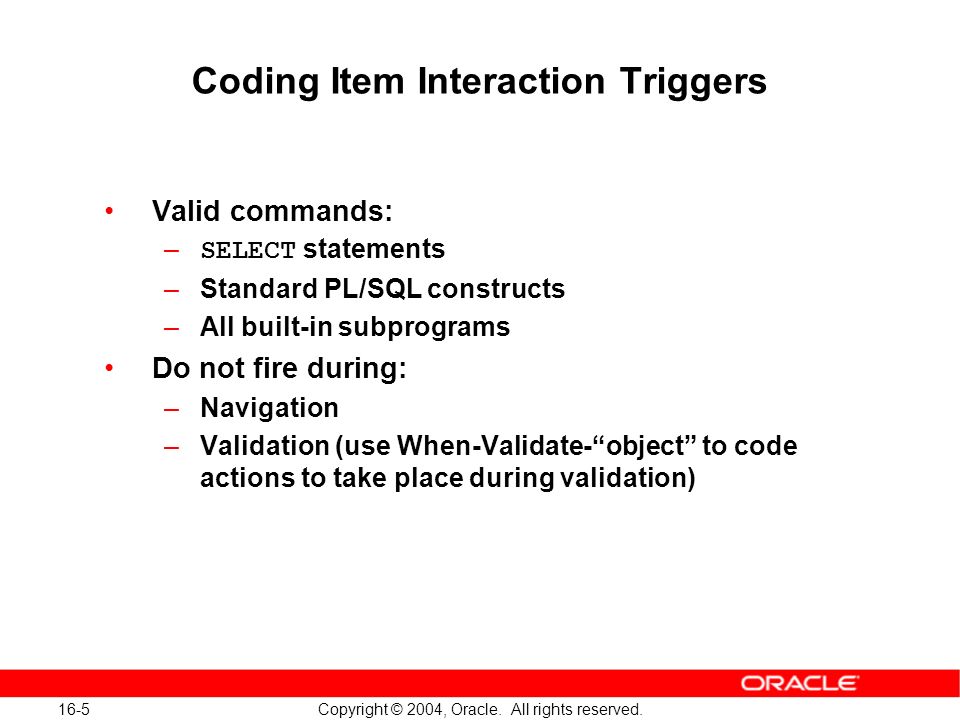 Coding Item Interaction Triggers

• Valid commands:
– SELECT statements
– Standard PL/SQL constructs
– All built-in subprograms
• Do not fire during:
– Navigation
– Validation (use When-Validate-“object” to code actions to take place during validation)

ORACLE

16-5

Copyright © 2004, Oracle. All rights reserved.